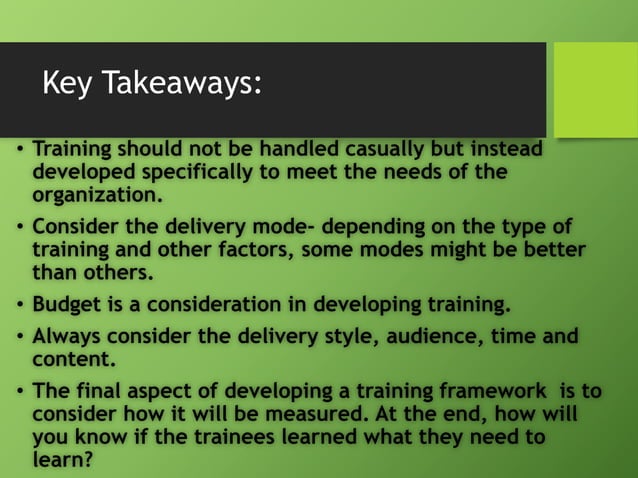 Key Takeaways:

• Training should not be handled casually but instead developed specifically to meet the needs of the organization.

• Consider the delivery mode- depending on the type of training and other factors, some modes might be better than others.

• Budget is a consideration in developing training.

• Always consider the delivery style, audience, time and content.

• The final aspect of developing a training framework is to consider how it will be measured. At the end, how will you know if the trainees learned what they need to learn?